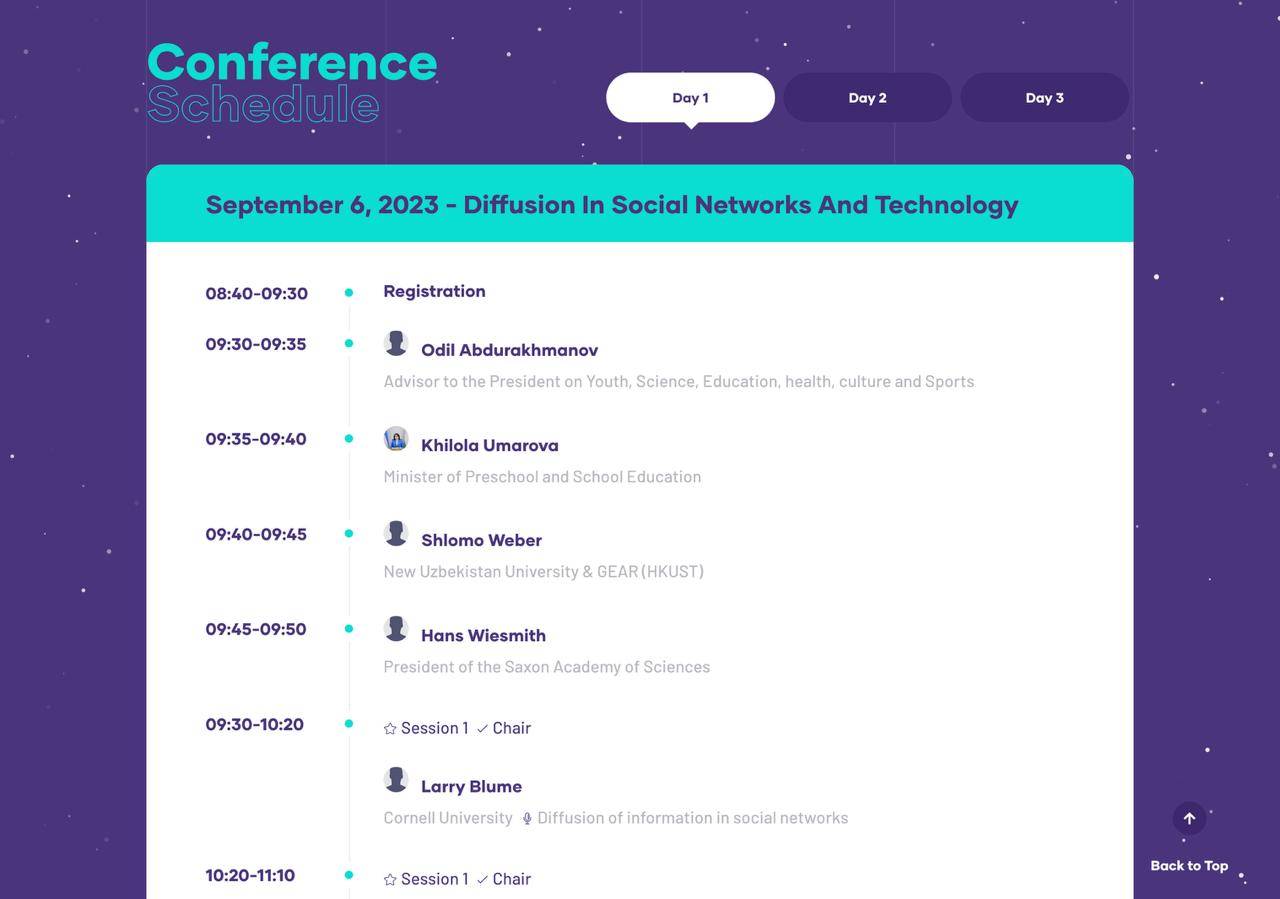 Conference
Schedule

Day 1
Day 2
Day 3

September 6, 2023 - Diffusion In Social Networks And Technology

08:40-09:30
Registration

09:30-09:35
Odil Abdurakhmanov
Advisor to the President on Youth, Science, Education, health, culture and Sports

09:35-09:40
Khilola Umarova
Minister of Preschool and School Education

09:40-09:45
Shlomo Weber
New Uzbekistan University & GEAR (HKUST)

09:45-09:50
Hans Wiesmith
President of the Saxon Academy of Sciences

09:30-10:20
Session 1 Chair

Larry Blume
Cornell University Diffusion of information in social networks

10:20-11:10
Session 1 Chair

Back to Top